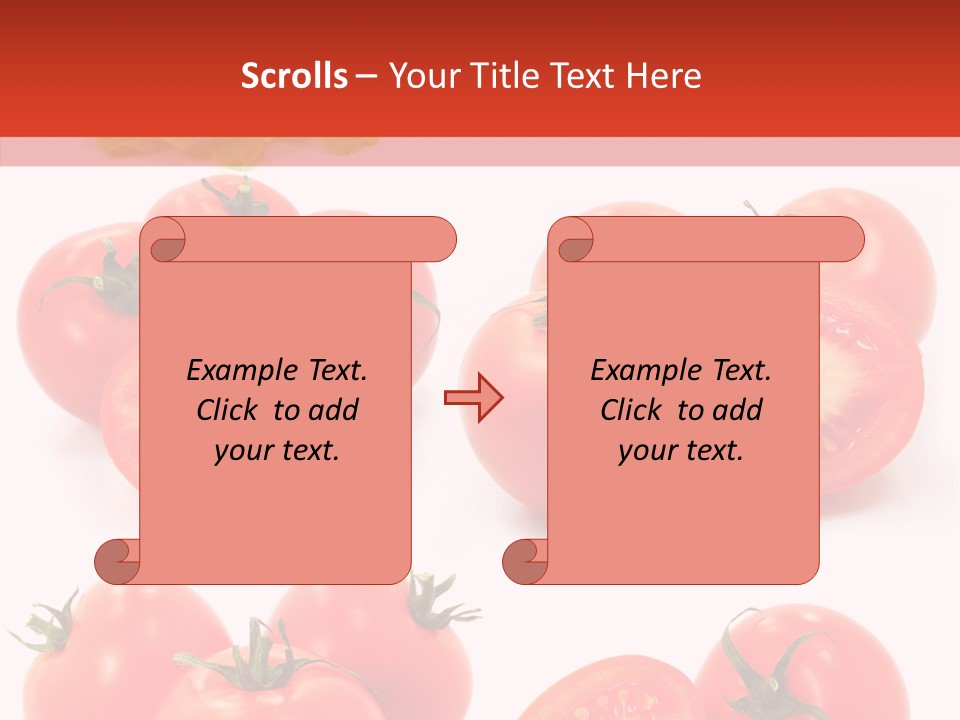 Scrolls – Your Title Text Here

Example Text. Click to add your text.

Example Text. Click to add your text.